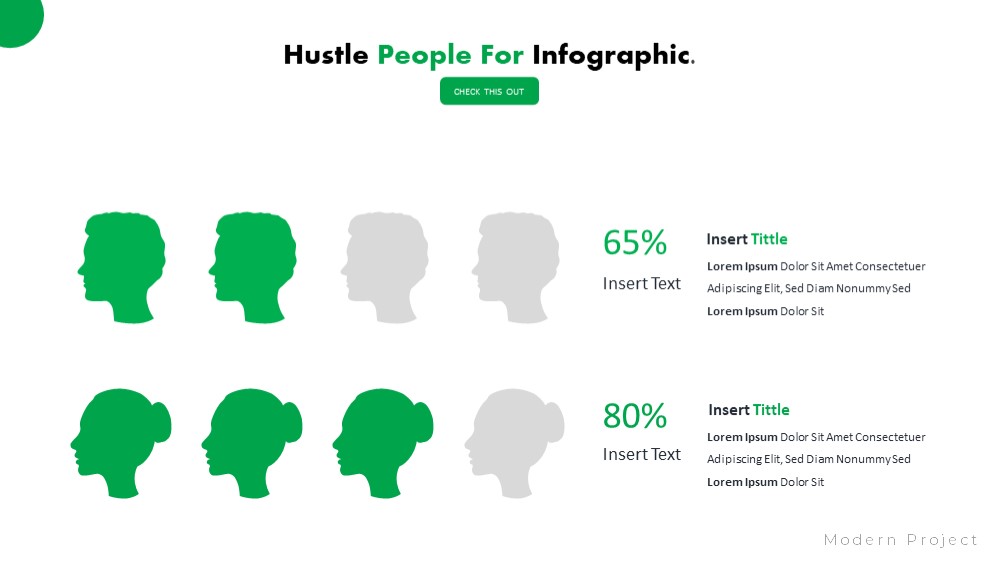 Hustle People For Infographic.

CHECK THIS OUT

65%
Insert Text

Insert Tittle
Lorem Ipsum Dolor Sit Amet Consectetuer Adipiscing Elit, Sed Diam Nonummy Sed Lorem Ipsum Dolor Sit

80%
Insert Text

Insert Tittle
Lorem Ipsum Dolor Sit Amet Consectetuer Adipiscing Elit, Sed Diam Nonummy Sed Lorem Ipsum Dolor Sit

Modern Project